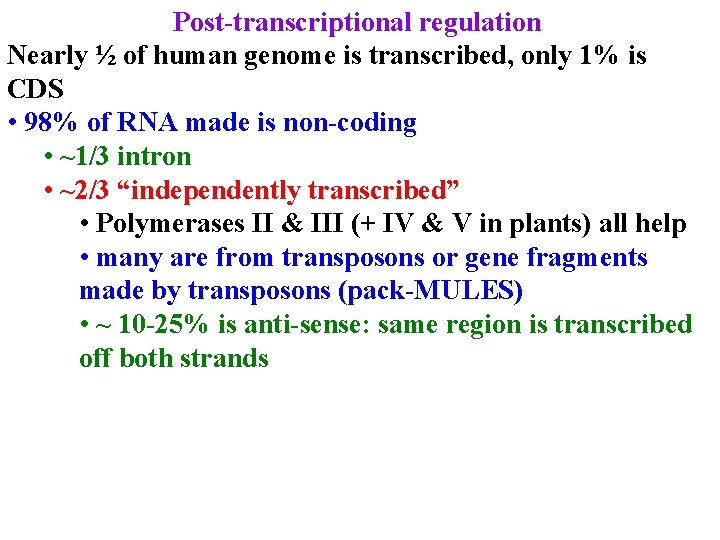 Post-transcriptional regulation

Nearly ½ of human genome is transcribed, only 1% is CDS

• 98% of RNA made is non-coding

• ~1/3 intron

• ~2/3 “independently transcribed”

• Polymerases II & III (+ IV & V in plants) all help

• many are from transposons or gene fragments made by transposons (pack-MULES)

• ~ 10-25% is anti-sense: same region is transcribed off both strands